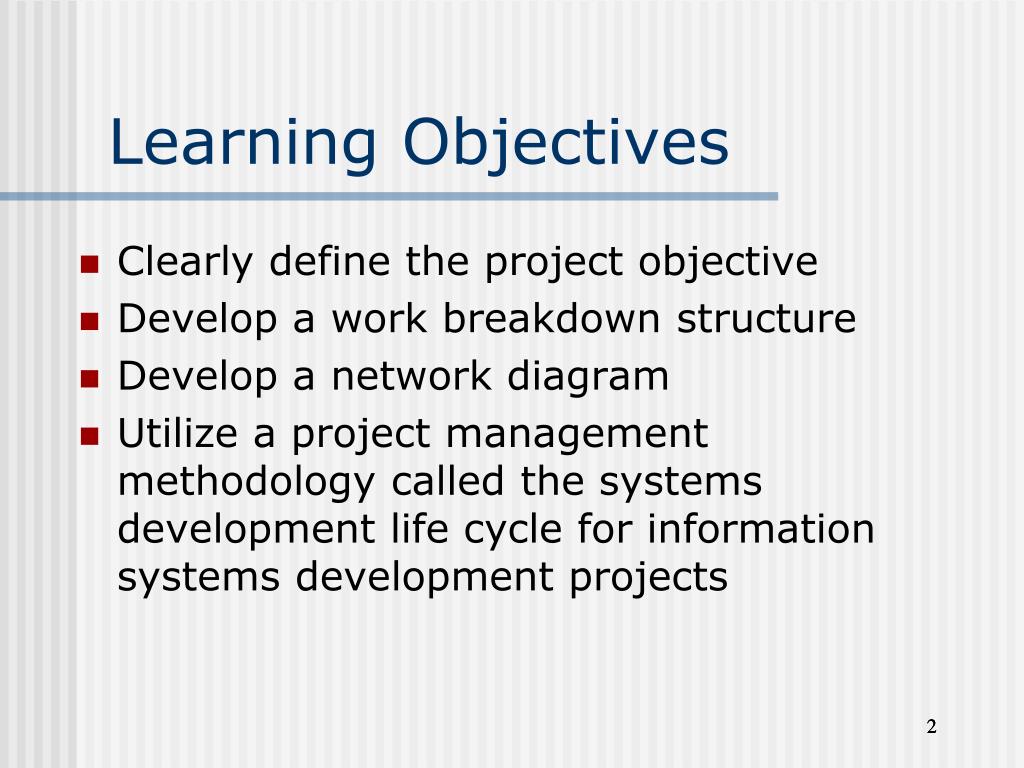 Learning Objectives

- Clearly define the project objective
- Develop a work breakdown structure
- Develop a network diagram
- Utilize a project management methodology called the systems development life cycle for information systems development projects

2